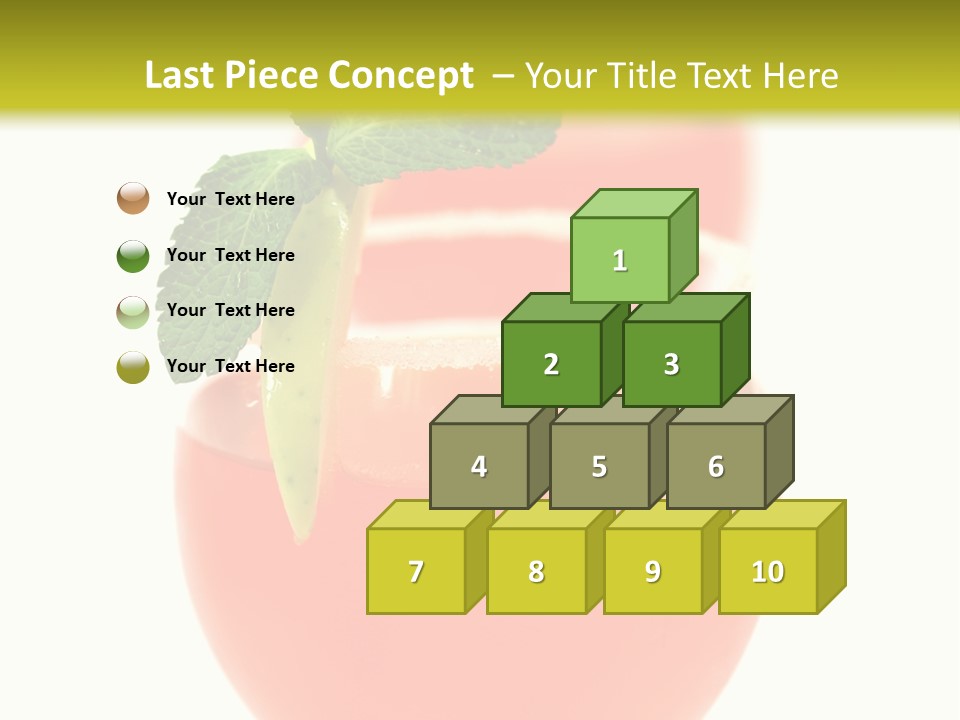 Last Piece Concept – Your Title Text Here

Your Text Here

Your Text Here

Your Text Here

Your Text Here

1

2

3

4

5

6

7

8

9

10